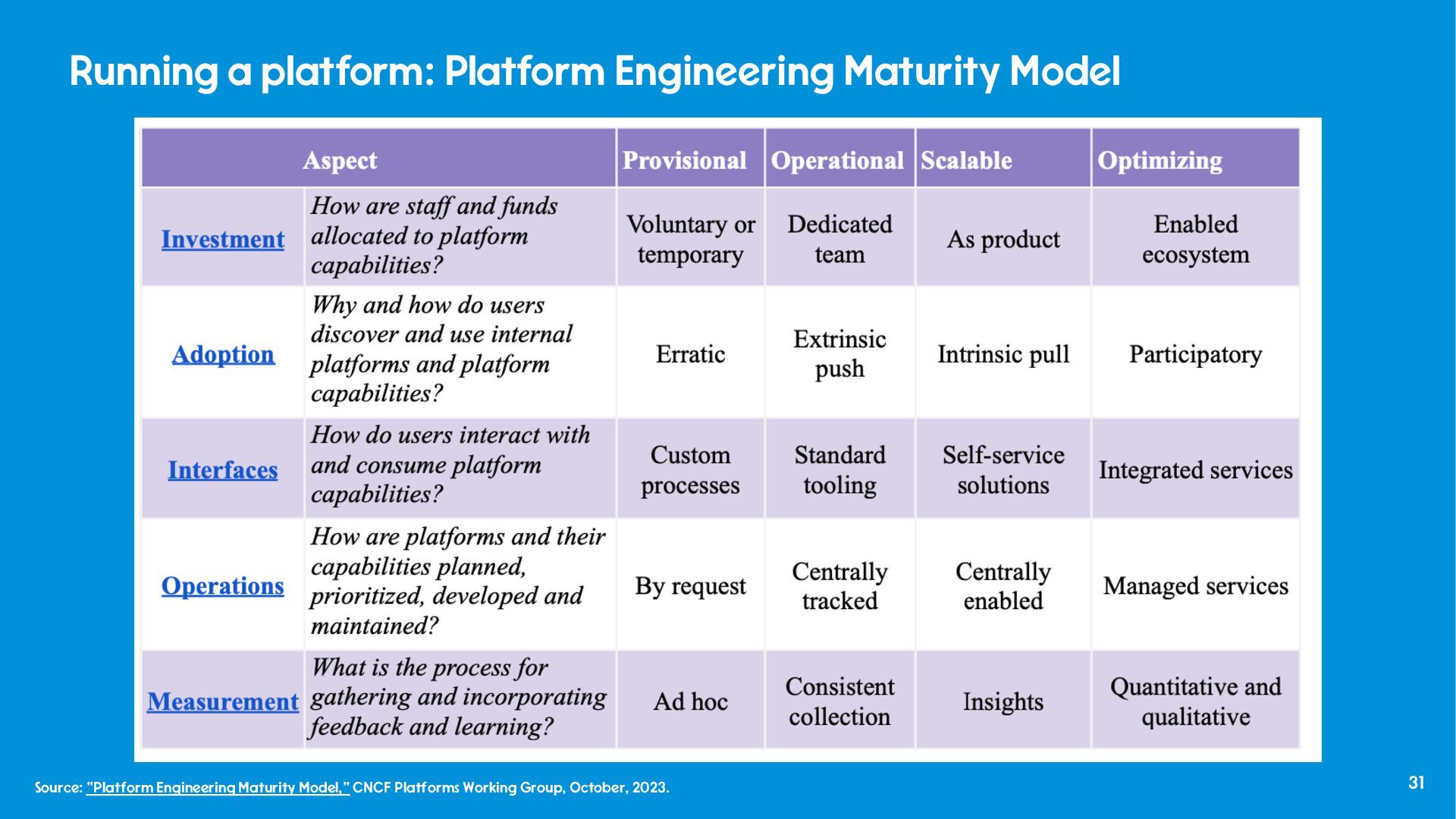 Running a platform: Platform Engineering Maturity Model

| Aspect | | Provisional | Operational | Scalable | Optimizing |
|---|---|---|---|---|---|
| Investment | How are staff and funds allocated to platform capabilities? | Voluntary or temporary | Dedicated team | As product | Enabled ecosystem |
| Adoption | Why and how do users discover and use internal platforms and platform capabilities? | Erratic | Extrinsic push | Intrinsic pull | Participatory |
| Interfaces | How do users interact with and consume platform capabilities? | Custom processes | Standard tooling | Self-service solutions | Integrated services |
| Operations | How are platforms and their capabilities planned, prioritized, developed and maintained? | By request | Centrally tracked | Centrally enabled | Managed services |
| Measurement | What is the process for gathering and incorporating feedback and learning? | Ad hoc | Consistent collection | Insights | Quantitative and qualitative |

Source: "Platform Engineering Maturity Model," CNCF Platforms Working Group, October, 2023.

31